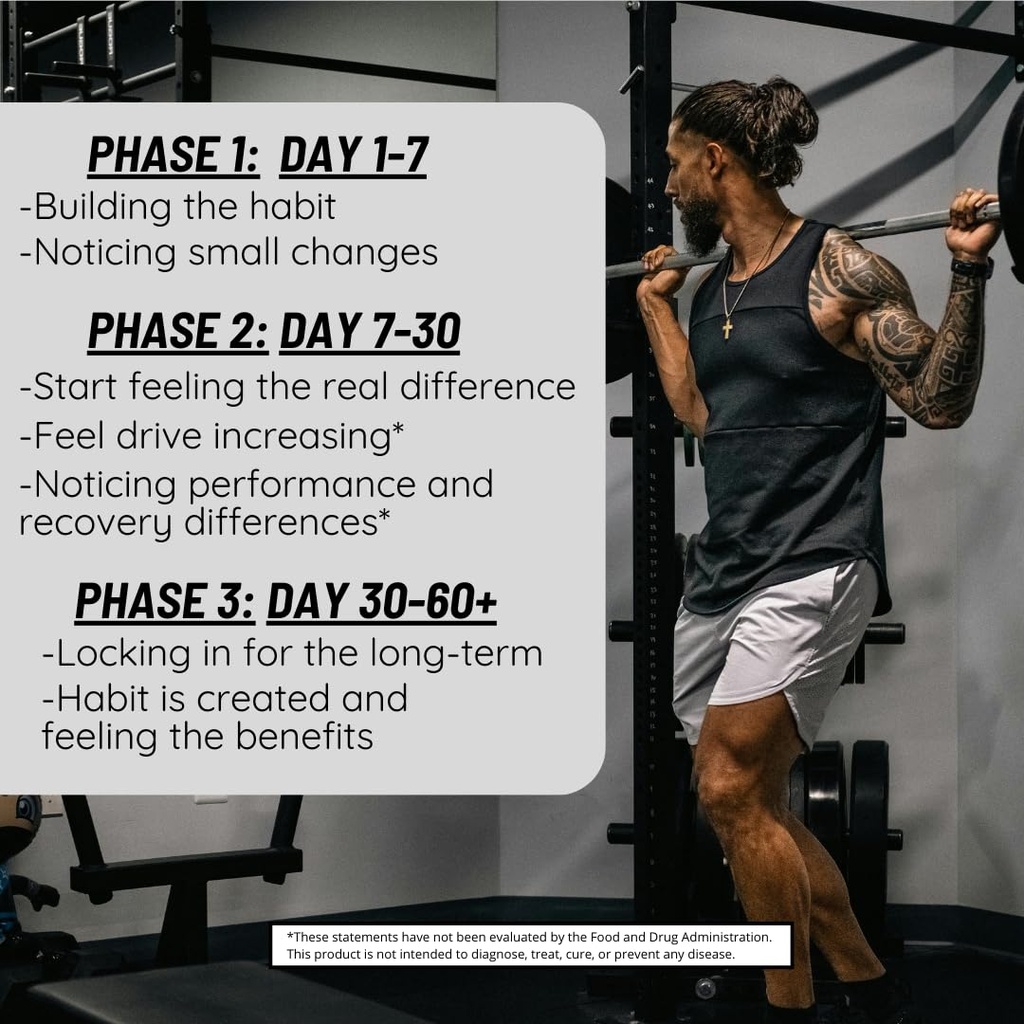 PHASE 1: DAY 1-7

-Building the habit
-Noticing small changes

PHASE 2: DAY 7-30

-Start feeling the real difference
-Feel drive increasing*
-Noticing performance and recovery differences*

PHASE 3: DAY 30-60+

-Locking in for the long-term
-Habit is created and feeling the benefits

*These statements have not been evaluated by the Food and Drug Administration. This product is not intended to diagnose, treat, cure, or prevent any disease.